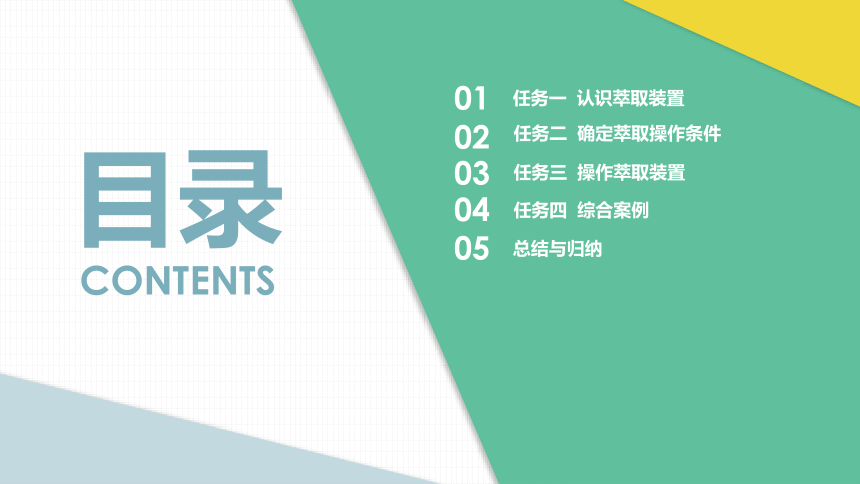 目录
CONTENTS

01 任务一 认识萃取装置
02 任务二 确定萃取操作条件
03 任务三 操作萃取装置
04 任务四 综合案例
05 总结与归纳